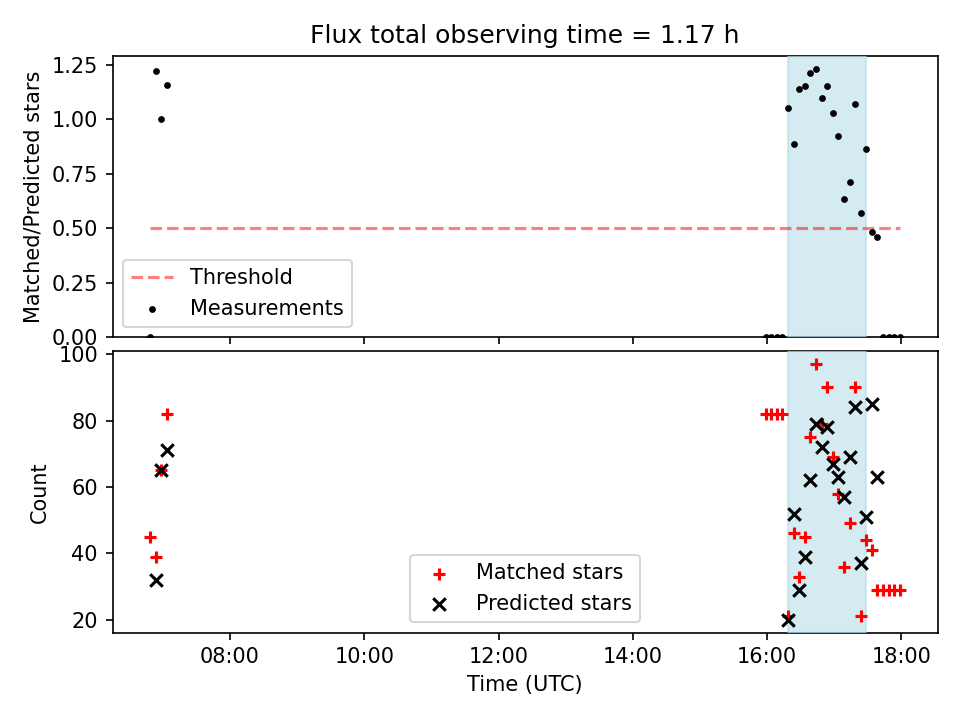 Flux total observing time = 1.17 h

Matched/Predicted stars

1.25
1.00
0.75
0.50
0.25
0.00

Threshold
Measurements

Count

100
80
60
40
20

Matched stars
Predicted stars

08:00 10:00 12:00 14:00 16:00 18:00

Time (UTC)